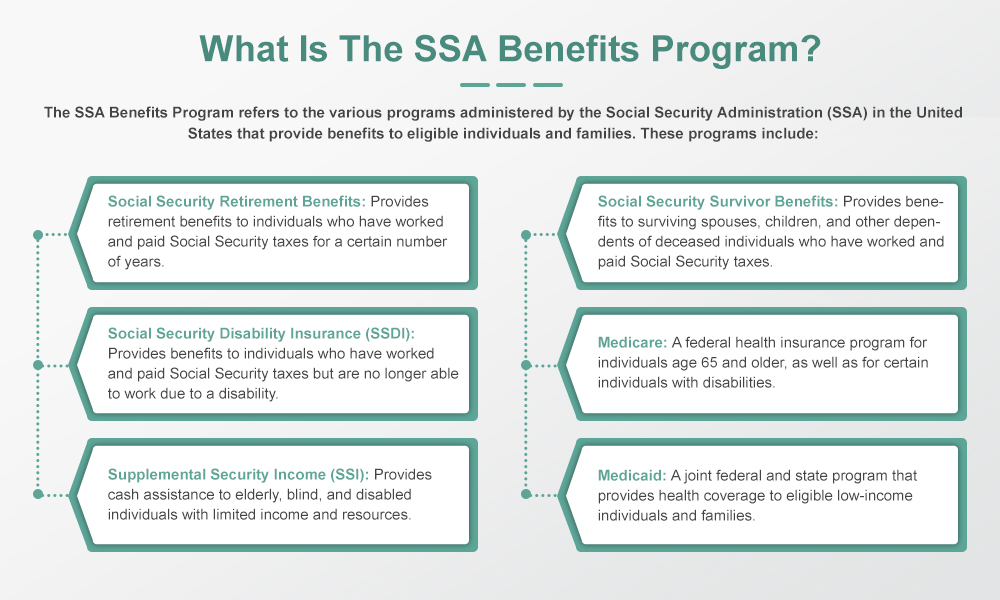 What Is The SSA Benefits Program?

The SSA Benefits Program refers to the various programs administered by the Social Security Administration (SSA) in the United States that provide benefits to eligible individuals and families. These programs include:

Social Security Retirement Benefits: Provides retirement benefits to individuals who have worked and paid Social Security taxes for a certain number of years.

Social Security Disability Insurance (SSDI): Provides benefits to individuals who have worked and paid Social Security taxes but are no longer able to work due to a disability.

Supplemental Security Income (SSI): Provides cash assistance to elderly, blind, and disabled individuals with limited income and resources.

Social Security Survivor Benefits: Provides benefits to surviving spouses, children, and other dependents of deceased individuals who have worked and paid Social Security taxes.

Medicare: A federal health insurance program for individuals age 65 and older, as well as for certain individuals with disabilities.

Medicaid: A joint federal and state program that provides health coverage to eligible low-income individuals and families.